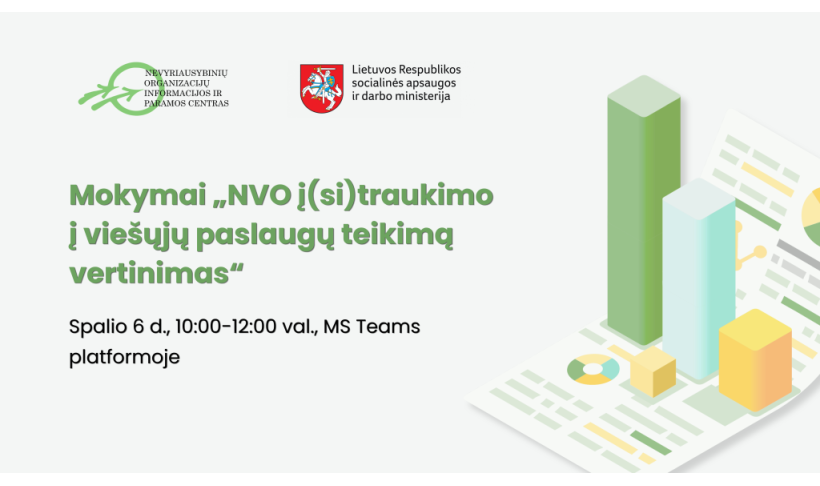 NEVYRIAUSYBINIŲ ORGANIZACIJŲ INFORMACIJOS IR PARAMOS CENTRAS

Lietuvos Respublikos socialinės apsaugos ir darbo ministerija

Mokymai „NVO į(si)traukimo į viešųjų paslaugų teikimą vertinimas“

Spalio 6 d., 10:00-12:00 val., MS Teams platformoje